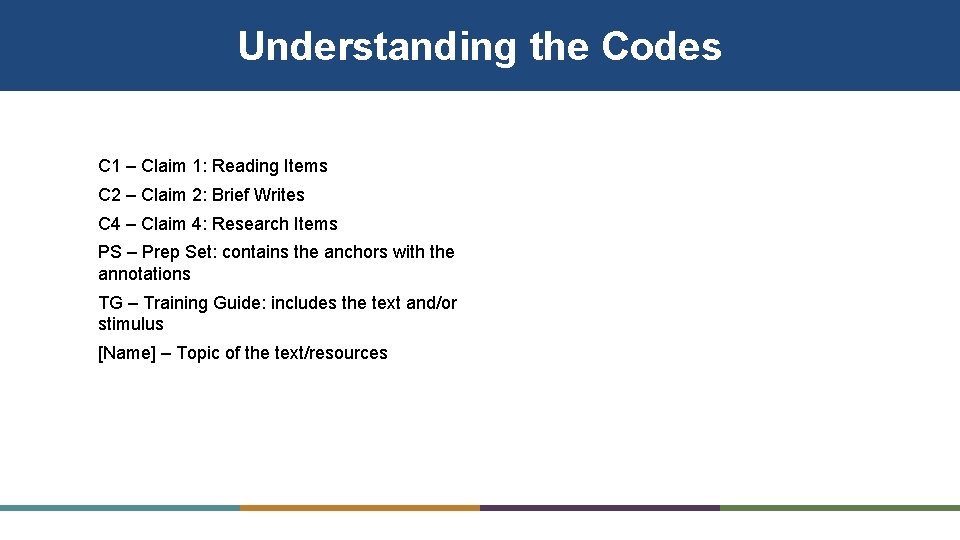 Understanding the Codes

C1 – Claim 1: Reading Items

C2 – Claim 2: Brief Writes

C4 – Claim 4: Research Items

PS – Prep Set: contains the anchors with the annotations

TG – Training Guide: includes the text and/or stimulus

[Name] – Topic of the text/resources